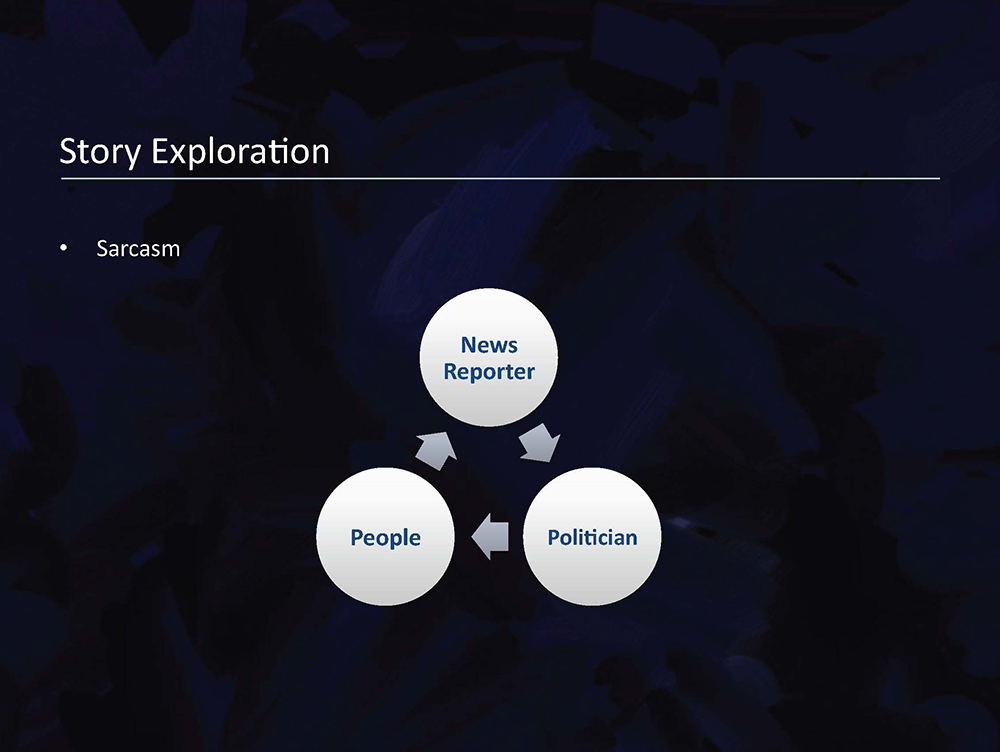 Story Exploration

• Sarcasm

News Reporter

Politician

People